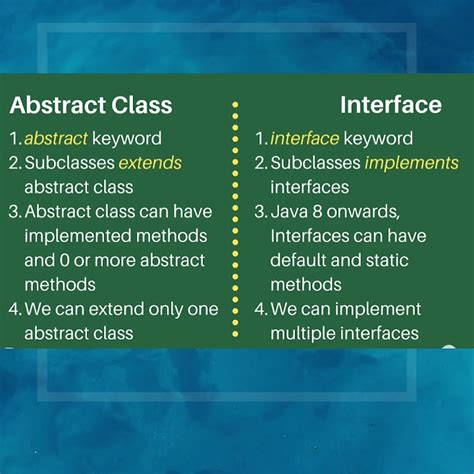 Abstract Class

1. abstract keyword
2. Subclasses extends abstract class
3. Abstract class can have implemented methods and 0 or more abstract methods
4. We can extend only one abstract class

Interface

1. interface keyword
2. Subclasses implements interfaces
3. Java 8 onwards, Interfaces can have default and static methods
4. We can implement multiple interfaces